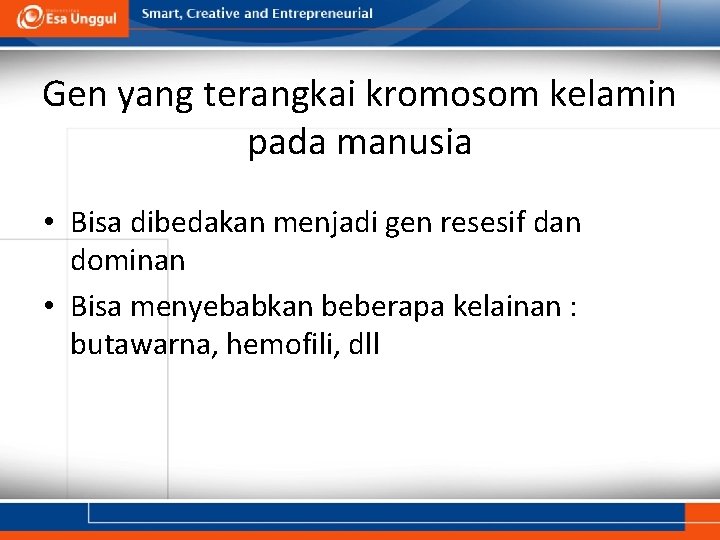 Esa Unggul

Smart, Creative and Entrepreneurial

Gen yang terangkai kromosom kelamin pada manusia

• Bisa dibedakan menjadi gen resesif dan dominan

• Bisa menyebabkan beberapa kelainan : butawarna, hemofili, dll